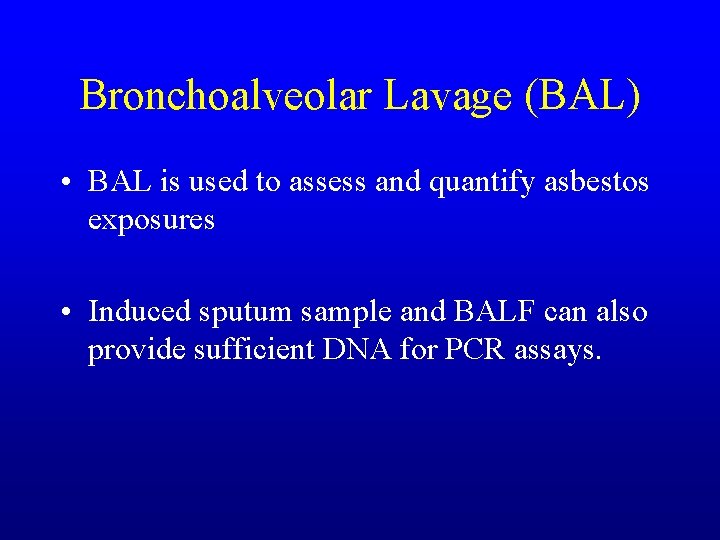 Bronchoalveolar Lavage (BAL)

• BAL is used to assess and quantify asbestos exposures

• Induced sputum sample and BALF can also provide sufficient DNA for PCR assays.